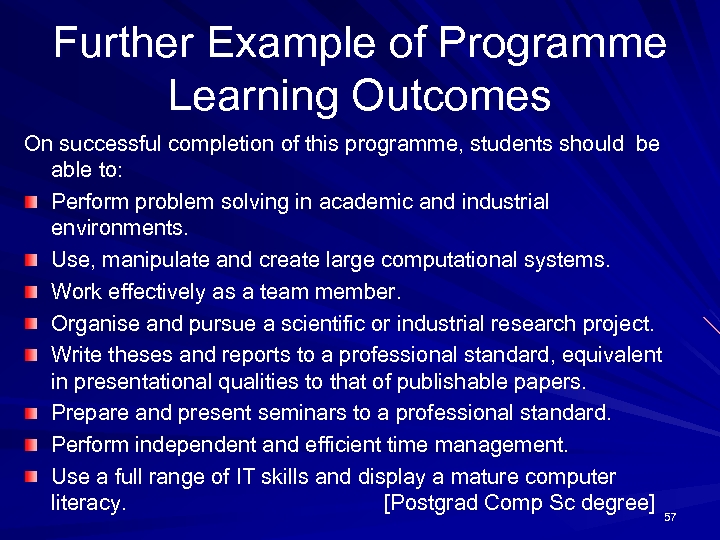 Further Example of Programme Learning Outcomes

On successful completion of this programme, students should be able to:

Perform problem solving in academic and industrial environments.

Use, manipulate and create large computational systems.

Work effectively as a team member.

Organise and pursue a scientific or industrial research project.

Write theses and reports to a professional standard, equivalent in presentational qualities to that of publishable papers.

Prepare and present seminars to a professional standard.

Perform independent and efficient time management.

Use a full range of IT skills and display a mature computer literacy. [Postgrad Comp Sc degree]

57